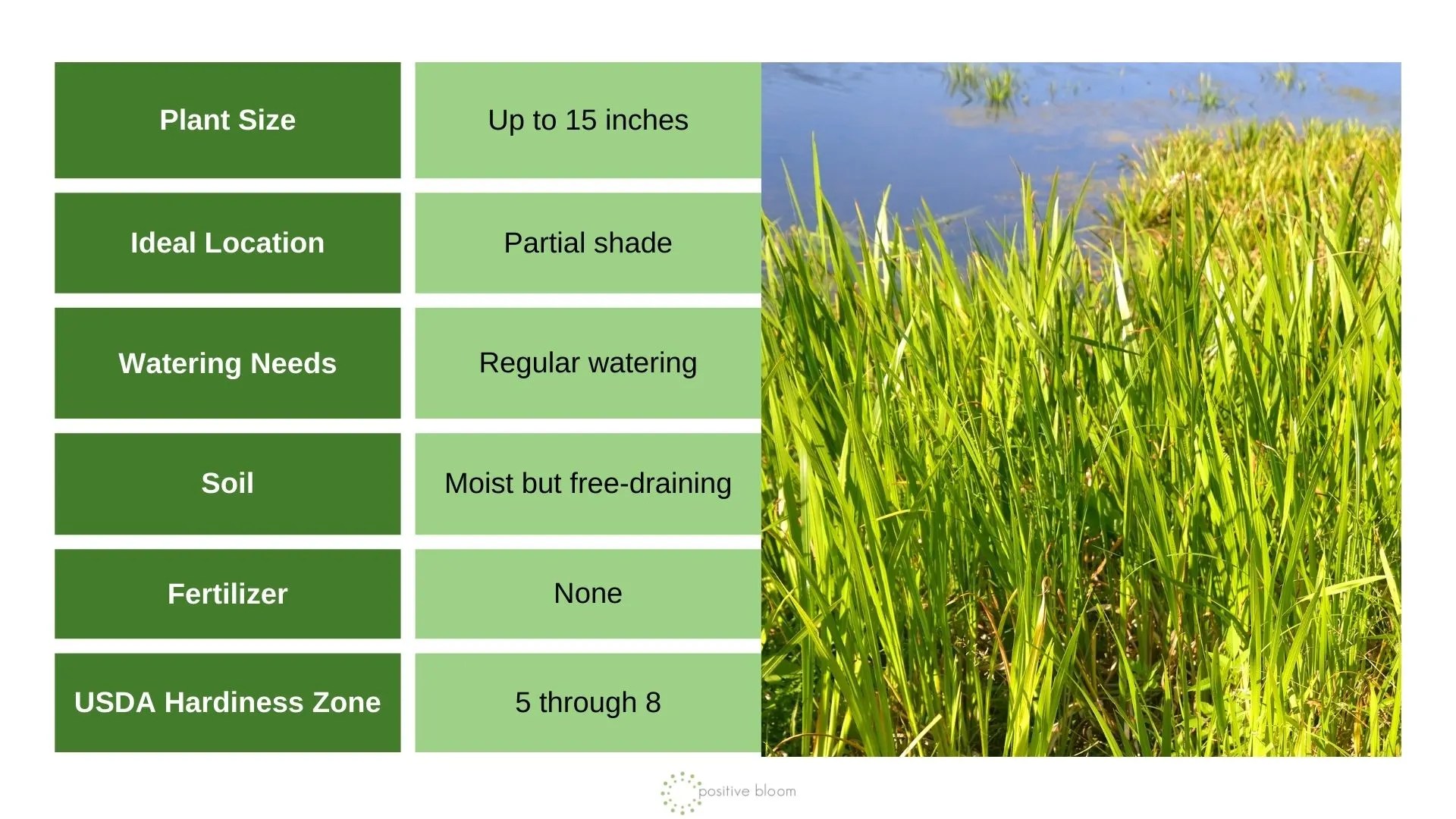 | Plant Size | Up to 15 inches |
|---|---|
| Ideal Location | Partial shade |
| Watering Needs | Regular watering |
| Soil | Moist but free-draining |
| Fertilizer | None |
| USDA Hardiness Zone | 5 through 8 |

positive bloom